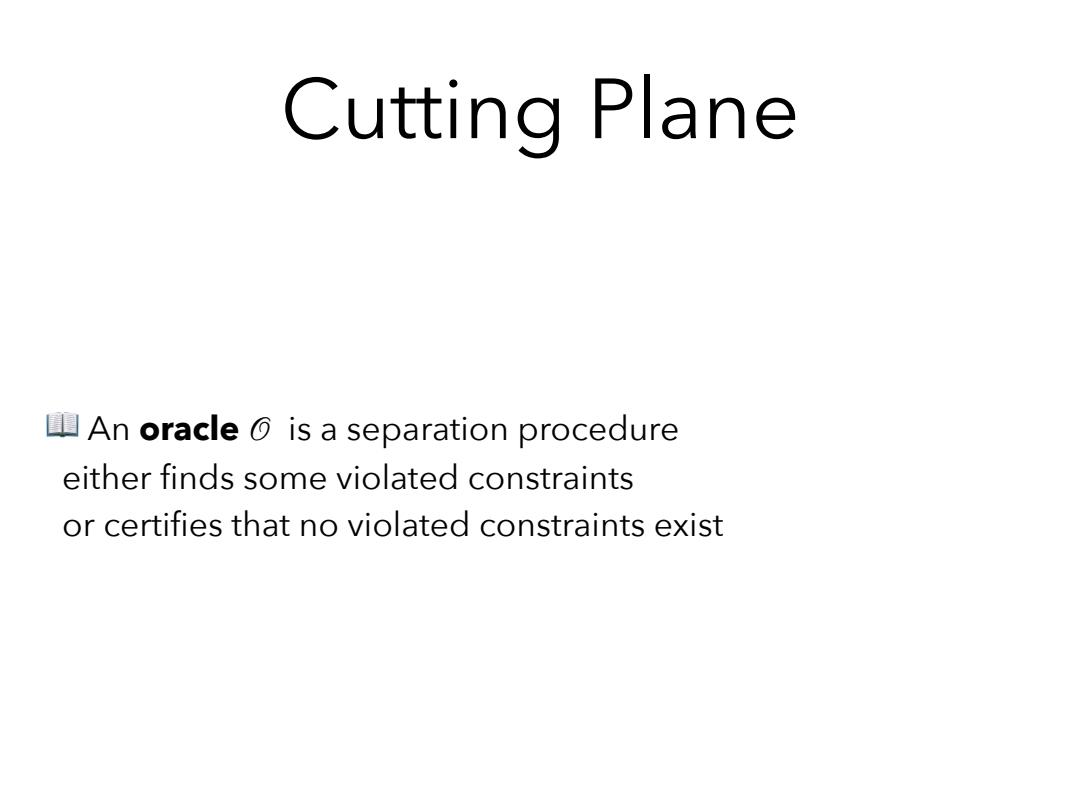 Cutting Plane

📖 An **oracle** $\mathcal{O}$ is a separation procedure either finds some violated constraints or certifies that no violated constraints exist